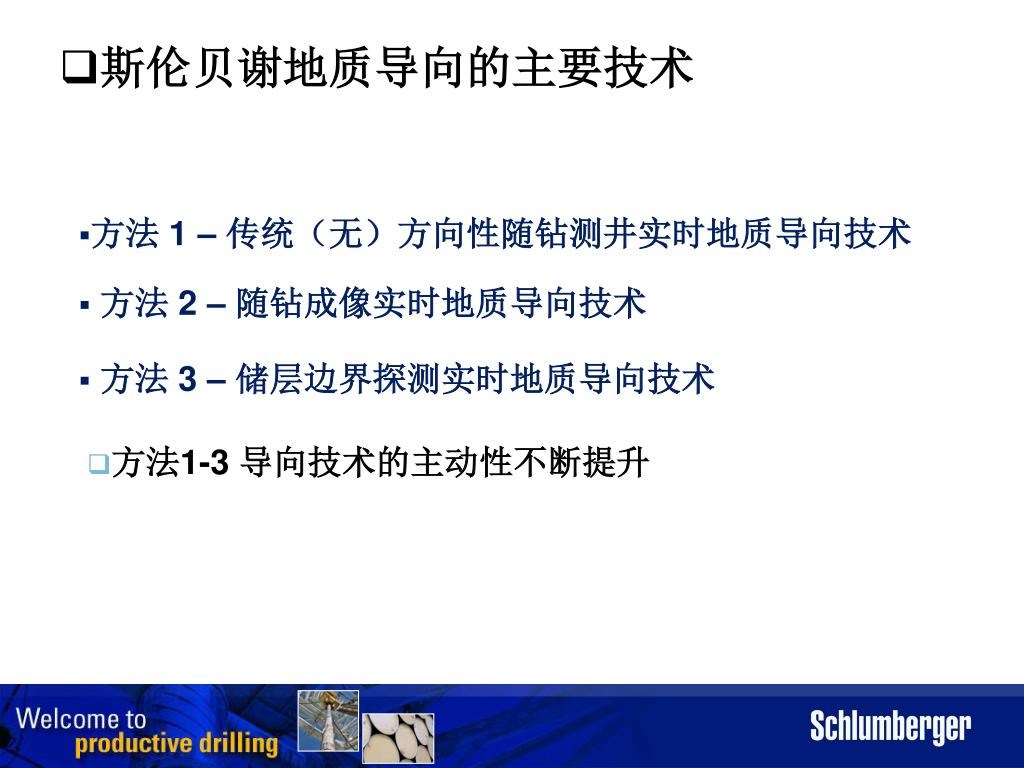 ❑斯伦贝谢地质导向的主要技术

▪方法 1 – 传统（无）方向性随钻测井实时地质导向技术

▪ 方法 2 – 随钻成像实时地质导向技术

▪ 方法 3 – 储层边界探测实时地质导向技术

❑方法1-3 导向技术的主动性不断提升

Welcome to productive drilling

Schlumberger